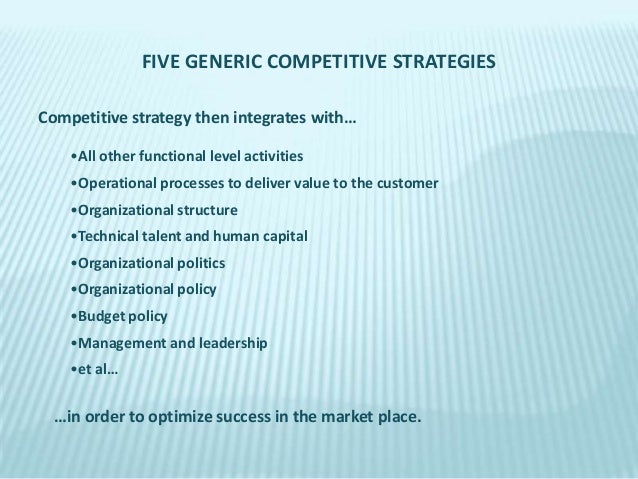 FIVE GENERIC COMPETITIVE STRATEGIES

Competitive strategy then integrates with…

•All other functional level activities
•Operational processes to deliver value to the customer
•Organizational structure
•Technical talent and human capital
•Organizational politics
•Organizational policy
•Budget policy
•Management and leadership
•et al…

…in order to optimize success in the market place.